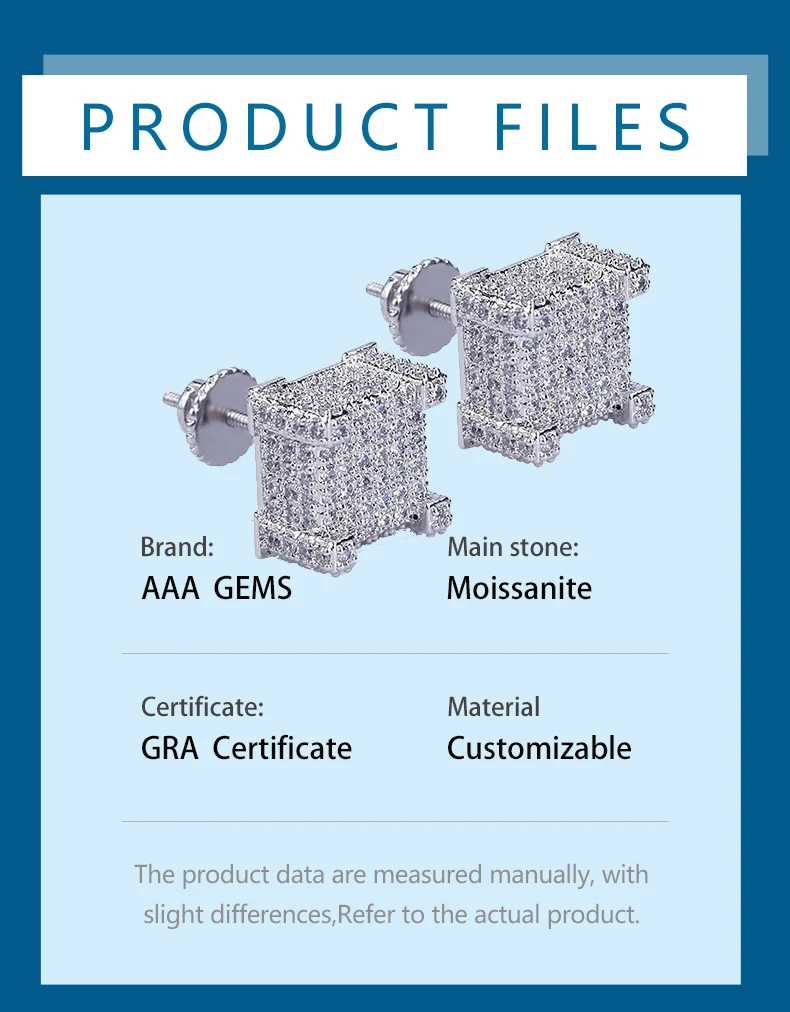 PRODUCT FILES

Brand:
AAA GEMS

Main stone:
Moissanite

Certificate:
GRA Certificate

Material
Customizable

The product data are measured manually, with slight differences,Refer to the actual product.